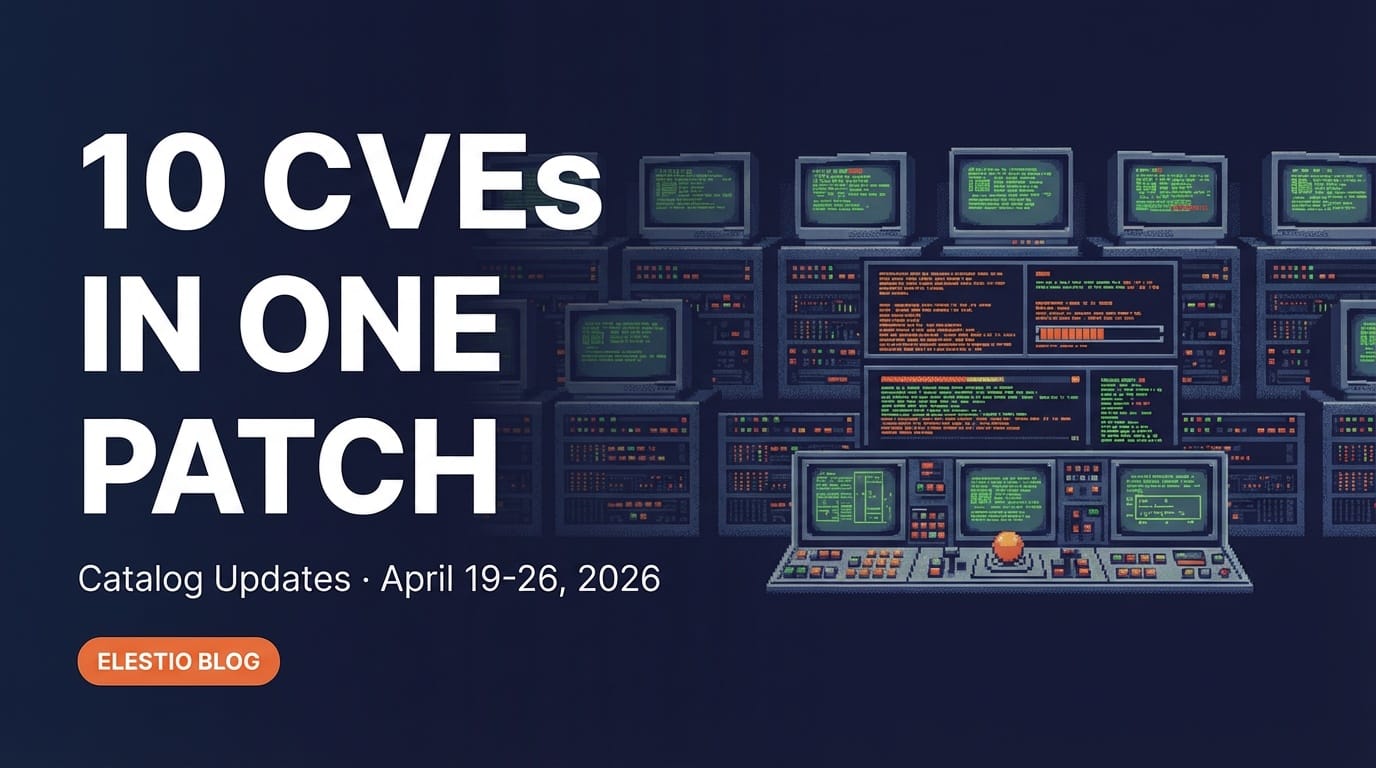 10 CVEs IN ONE PATCH

Catalog Updates · April 19-26, 2026

ELESTIO BLOG